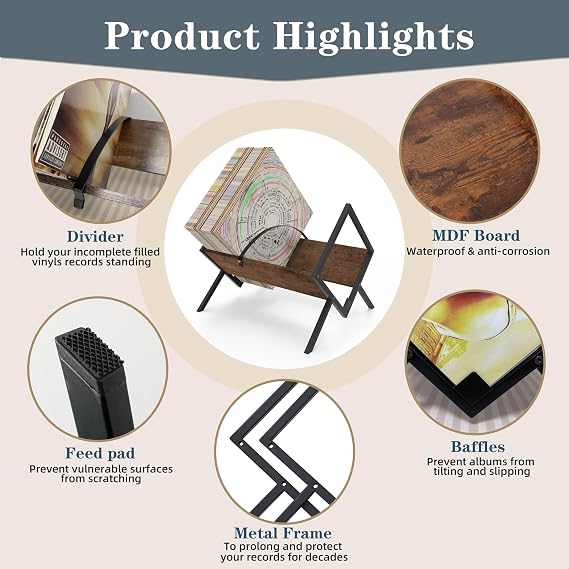 Product Highlights

Divider
Hold your incomplete filled vinyls records standing

MDF Board
Waterproof & anti-corrosion

Feed pad
Prevent vulnerable surfaces from scratching

Baffles
Prevent albums from tilting and slipping

Metal Frame
To prolong and protect your records for decades